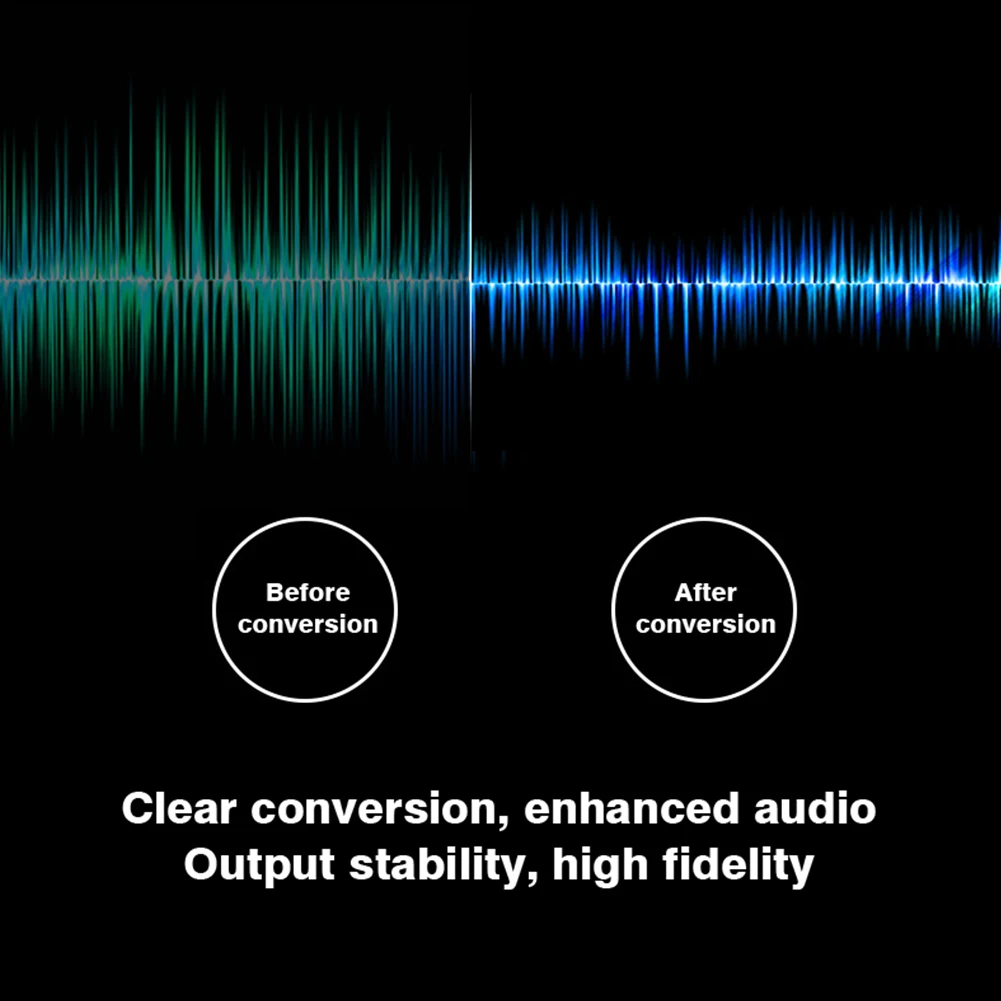 Before conversion

After conversion

Clear conversion, enhanced audio
Output stability, high fidelity